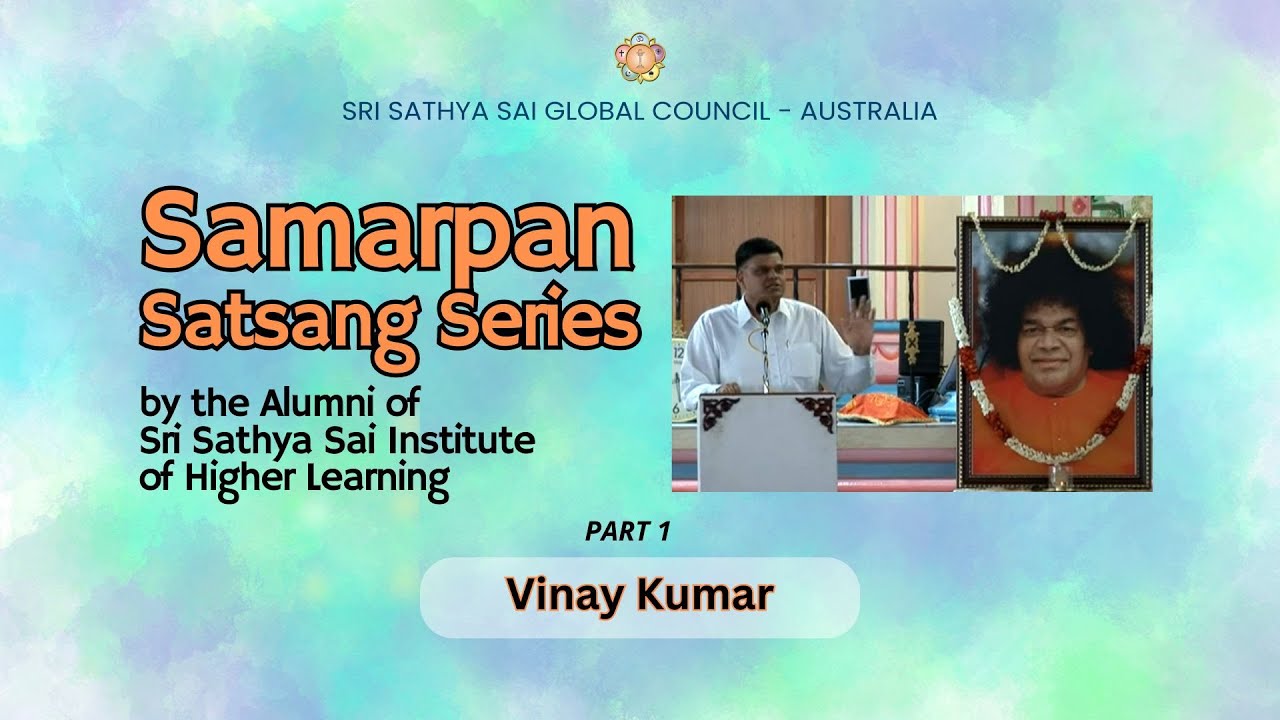 SRI SATHYA SAI GLOBAL COUNCIL - AUSTRALIA

Samarpan Satsang Series

by the Alumni of Sri Sathya Sai Institute of Higher Learning

PART 1

Vinay Kumar